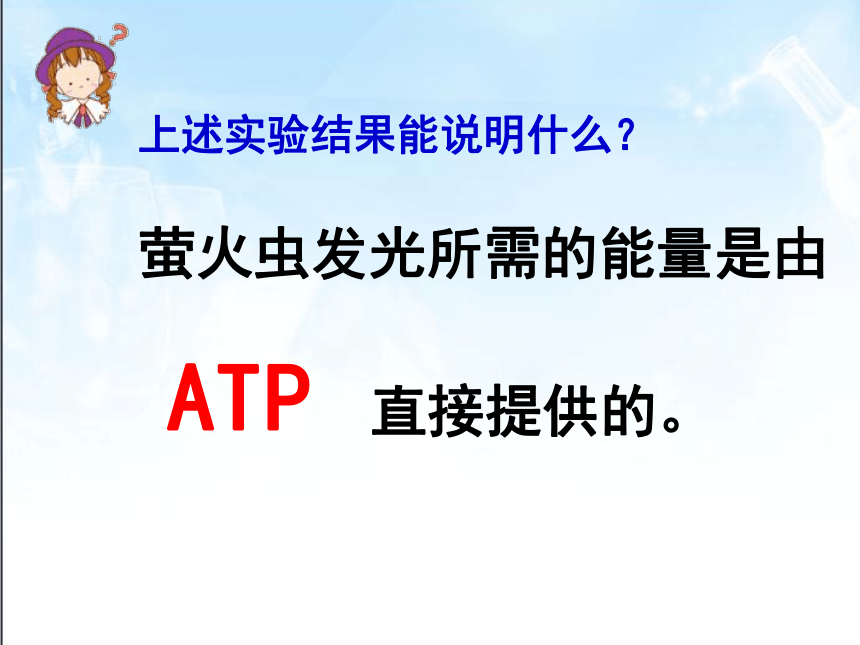 上述实验结果能说明什么？

萤火虫发光所需的能量是由

ATP 直接提供的。